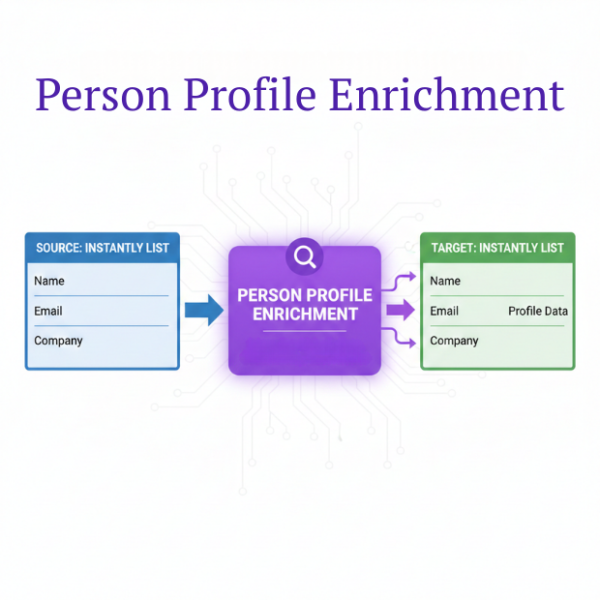 Person Profile Enrichment

SOURCE: INSTANTLY LIST

Name

Email

Company

PERSON PROFILE ENRICHMENT

TARGET: INSTANTLY LIST

Name

Email

Profile Data

Company